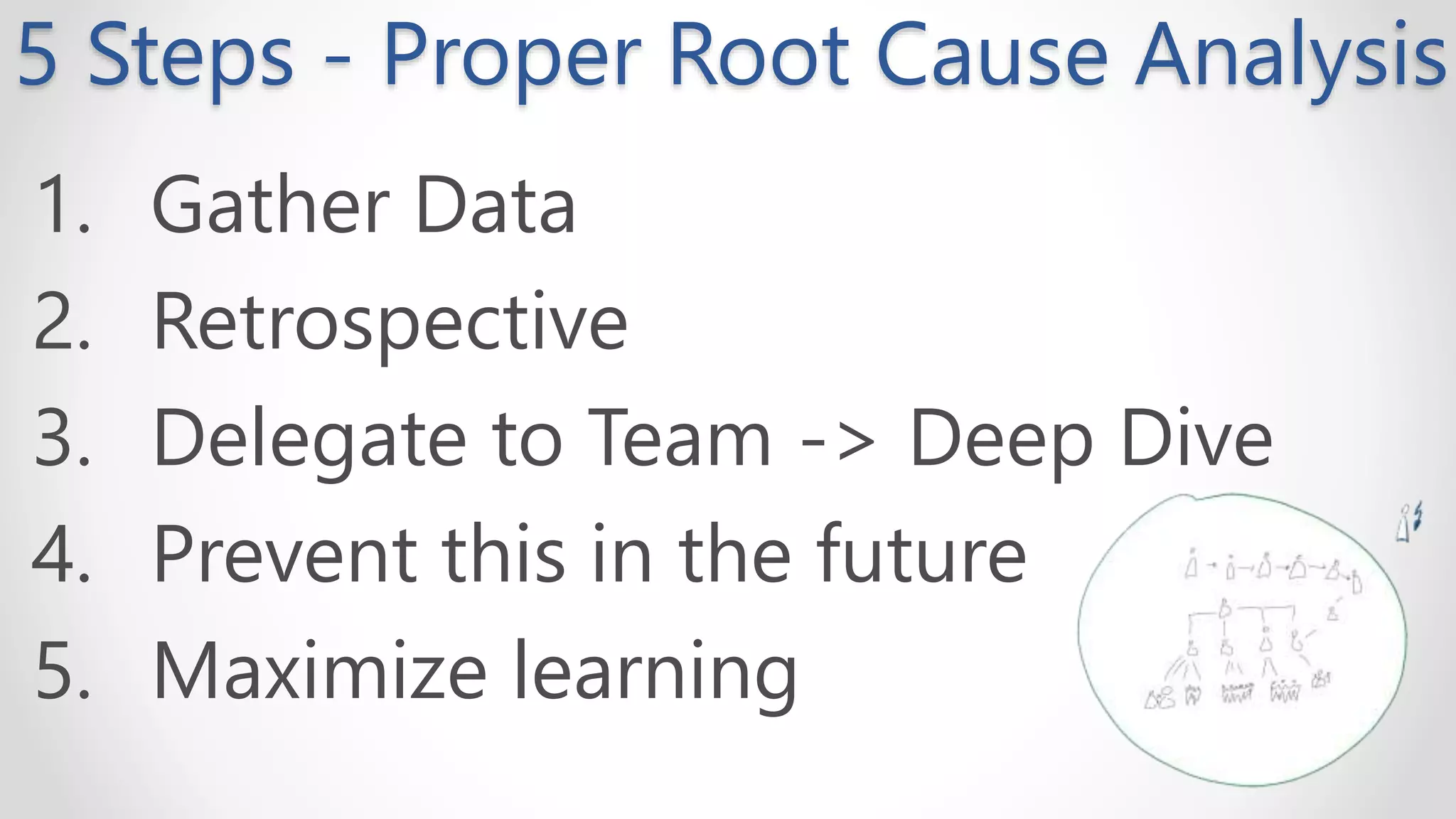 5 Steps - Proper Root Cause Analysis

1. Gather Data
2. Retrospective
3. Delegate to Team -> Deep Dive
4. Prevent this in the future
5. Maximize learning